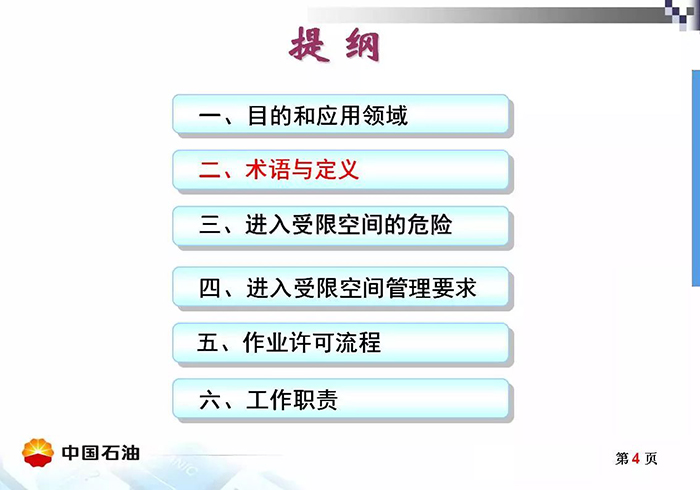 提 纲

一、目的和应用领域

二、术语与定义

三、进入受限空间的危险

四、进入受限空间管理要求

五、作业许可流程

六、工作职责

中国石油

第 4 页